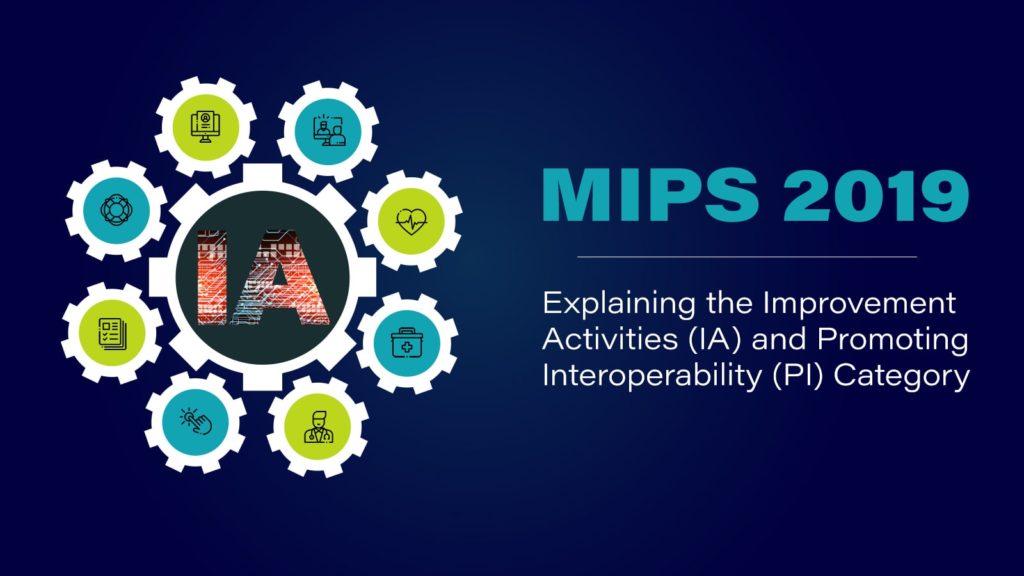 IA

MIPS 2019

Explaining the Improvement Activities (IA) and Promoting Interoperability (PI) Category